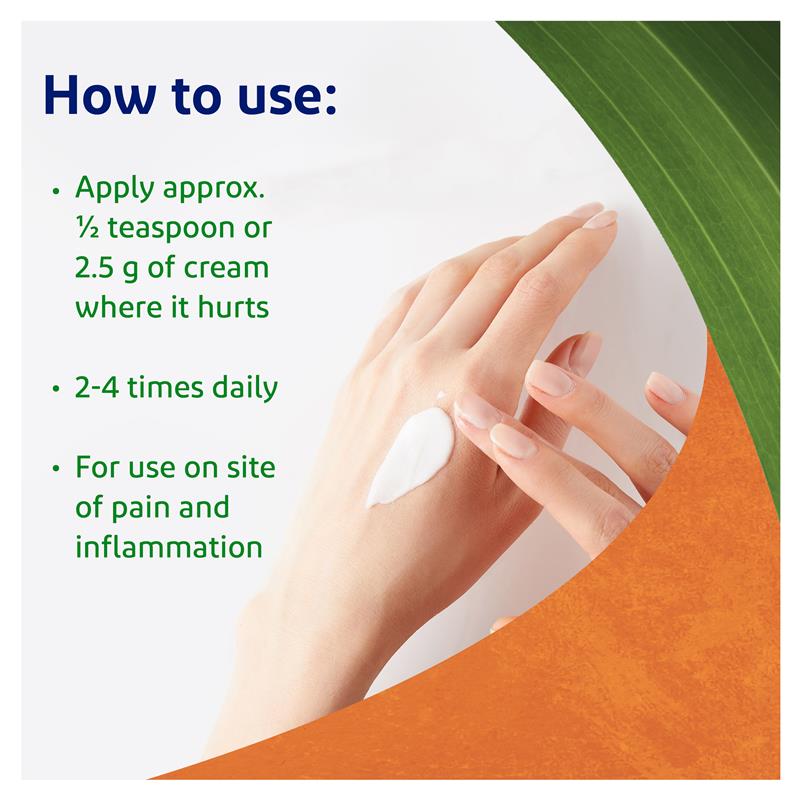 How to use:

• Apply approx. ½ teaspoon or 2.5 g of cream where it hurts

• 2-4 times daily

• For use on site of pain and inflammation